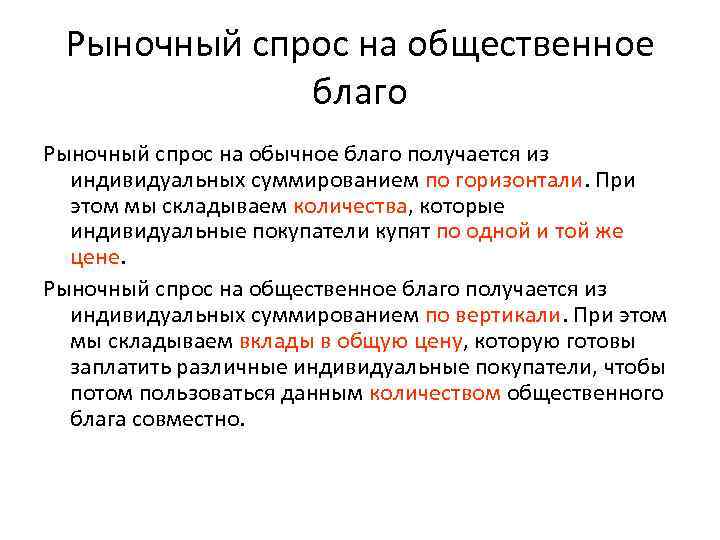 Рыночный спрос на общественное благо

Рыночный спрос на обычное благо получается из индивидуальных суммированием по горизонтали. При этом мы складываем количества, которые индивидуальные покупатели купят по одной и той же цене.

Рыночный спрос на общественное благо получается из индивидуальных суммированием по вертикали. При этом мы складываем вклады в общую цену, которую готовы заплатить различные индивидуальные покупатели, чтобы потом пользоваться данным количеством общественного блага совместно.